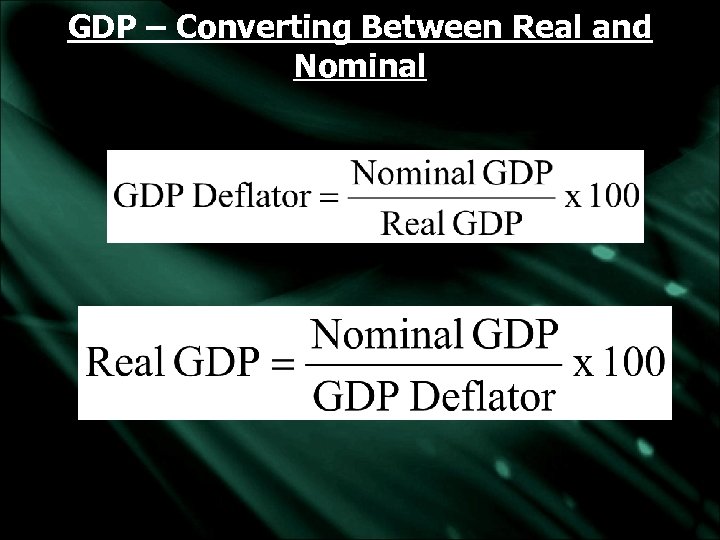 GDP – Converting Between Real and Nominal

$\text{GDP Deflator} = \frac{\text{Nominal GDP}}{\text{Real GDP}} \text{ x } 100$

$\text{Real GDP} = \frac{\text{Nominal GDP}}{\text{GDP Deflator}} \text{ x } 100$